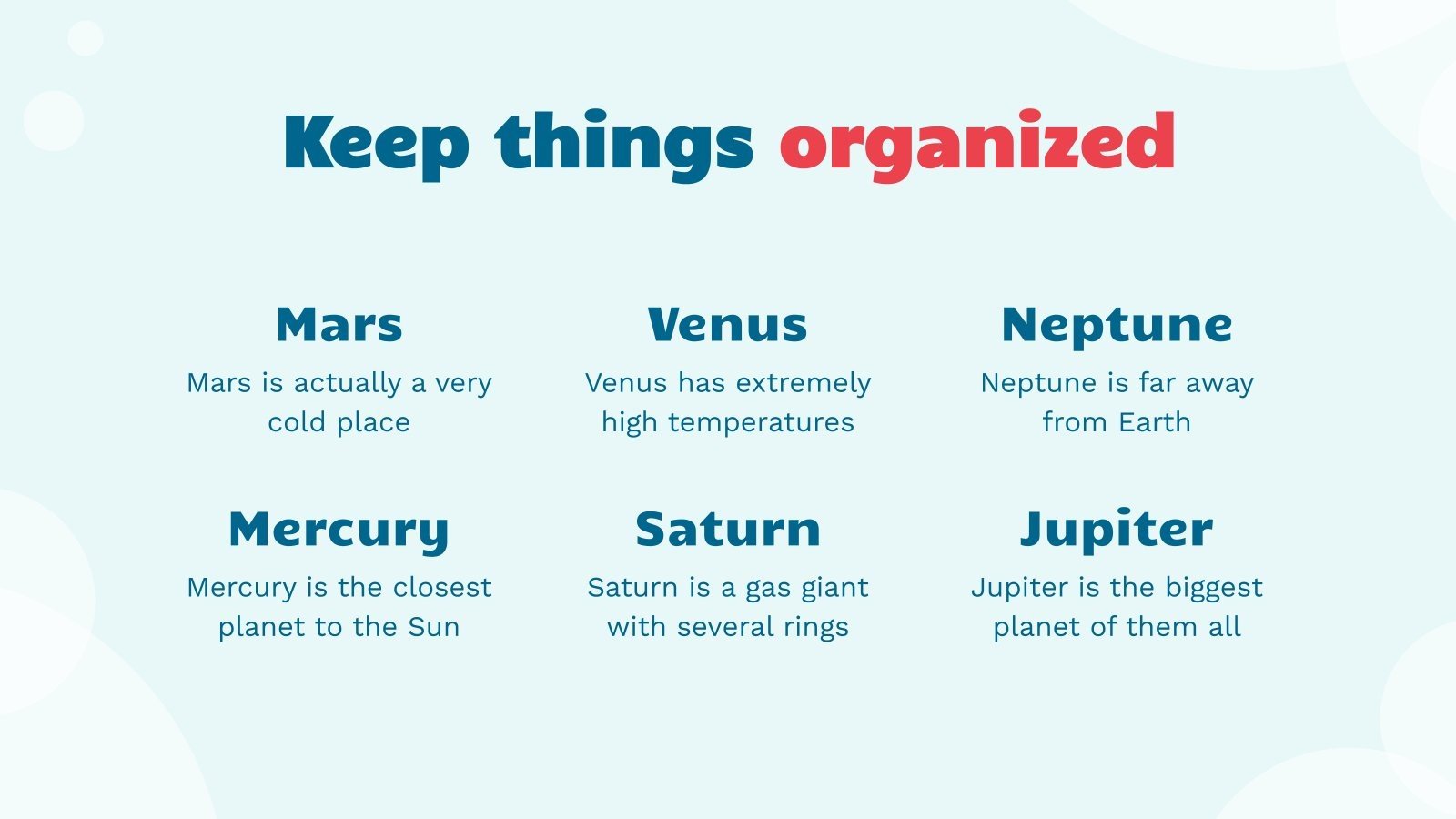 Keep things organized

Mars
Mars is actually a very cold place

Venus
Venus has extremely high temperatures

Neptune
Neptune is far away from Earth

Mercury
Mercury is the closest planet to the Sun

Saturn
Saturn is a gas giant with several rings

Jupiter
Jupiter is the biggest planet of them all